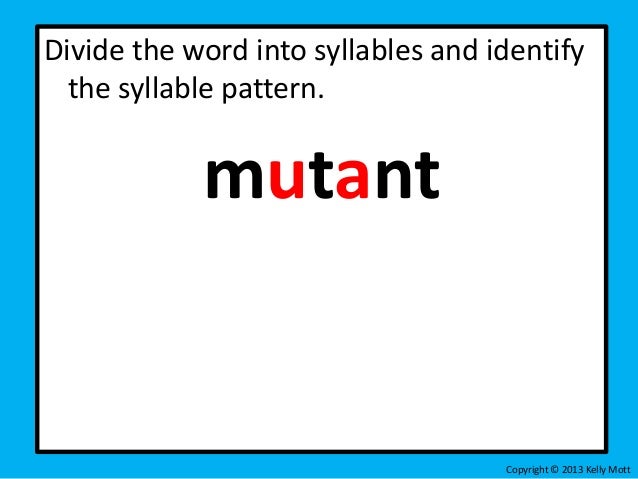 Divide the word into syllables and identify the syllable pattern.

mutant

Copyright © 2013 Kelly Mott